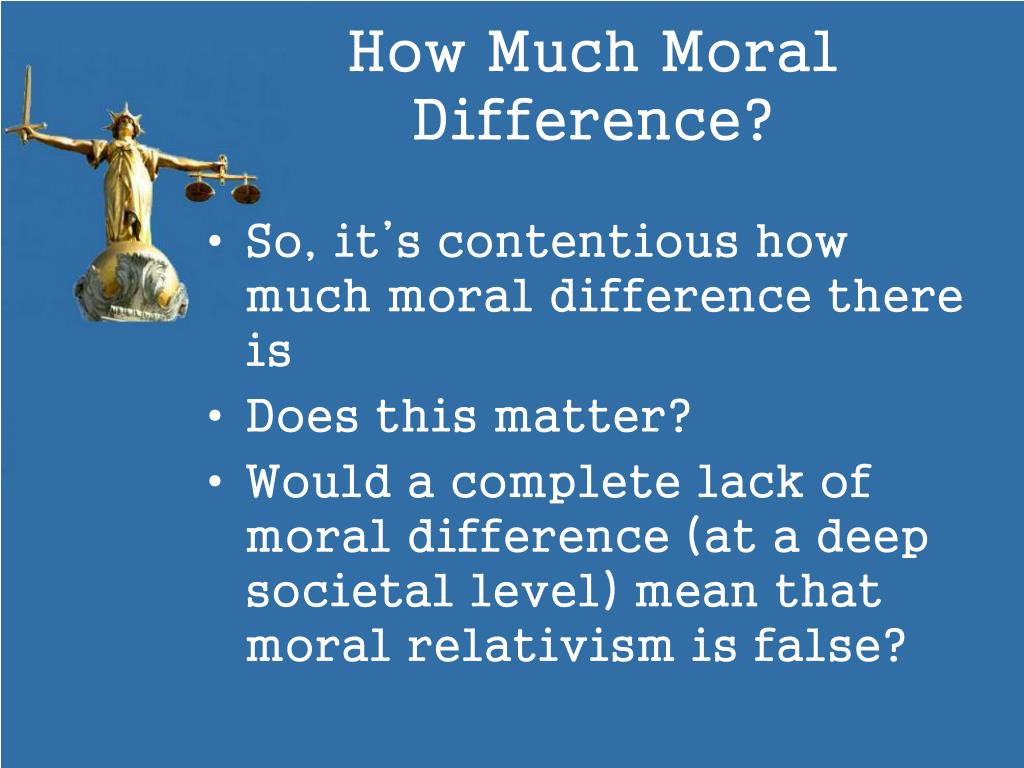 How Much Moral Difference?

• So, it's contentious how much moral difference there is
• Does this matter?
• Would a complete lack of moral difference (at a deep societal level) mean that moral relativism is false?